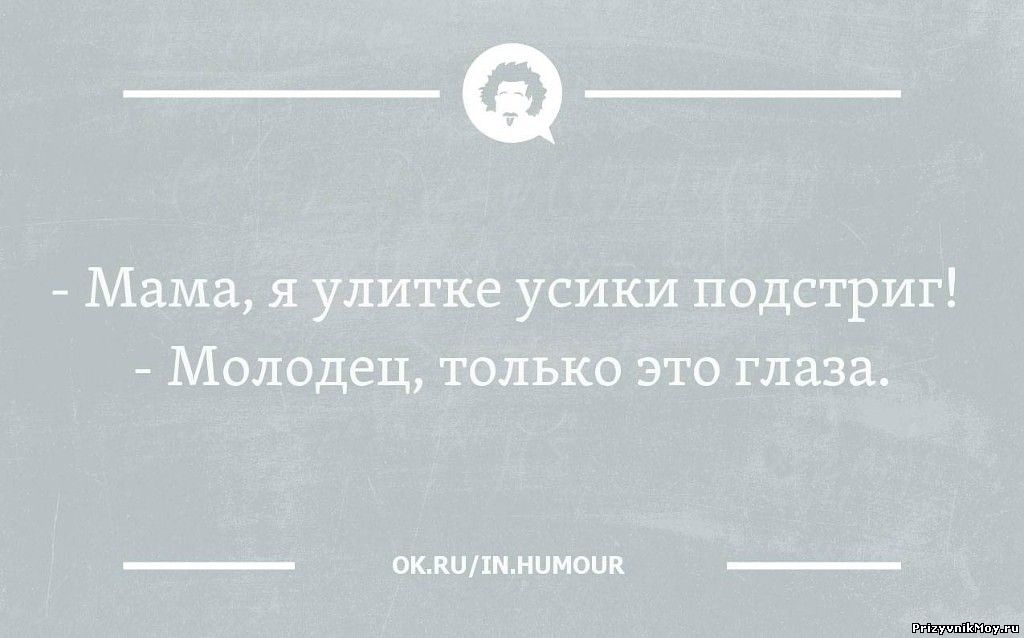 - Мама, я улитке усики подстриг!
- Молодец, только это глаза.

OK.RU/IN.HUMOUR

PrizyvnikMoy.ru